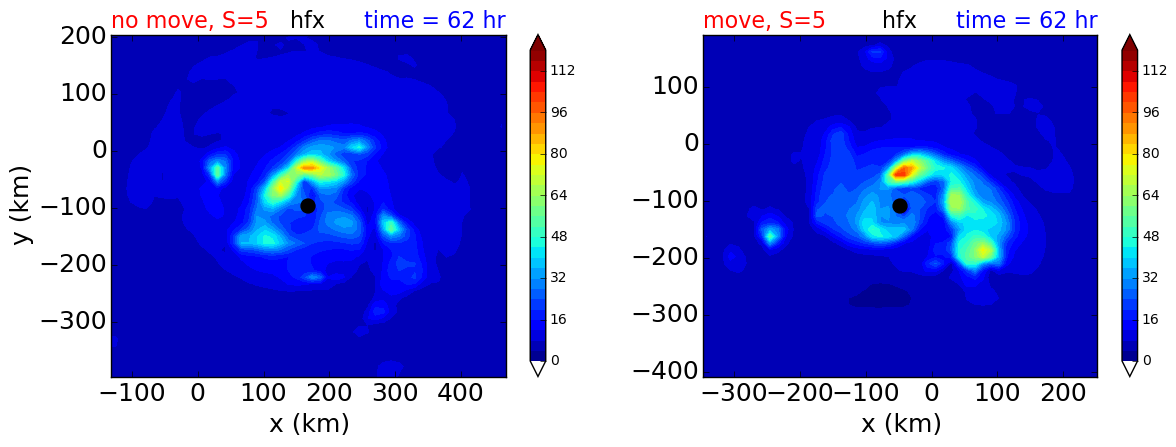 no move, S=5 hfx time = 62 hr

200
100
0
−100
−200
−300
y (km)
−100 0 100 200 300 400
x (km)

112
96
80
64
48
32
16
0

move, S=5 hfx time = 62 hr

100
0
−100
−200
−300
−400
−300 −200 −100 0 100 200
x (km)

112
96
80
64
48
32
16
0